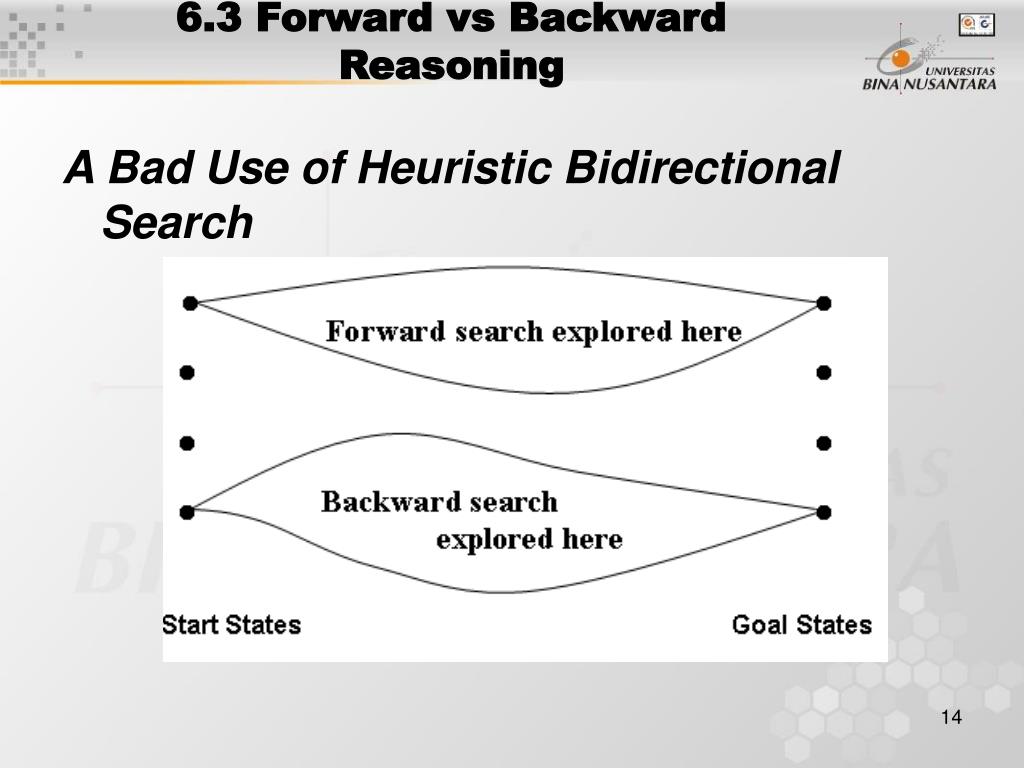 6.3 Forward vs Backward Reasoning

UNIVERSITAS BINA NUSANTARA

A Bad Use of Heuristic Bidirectional Search

Forward search explored here

Backward search explored here

Start States

Goal States

14